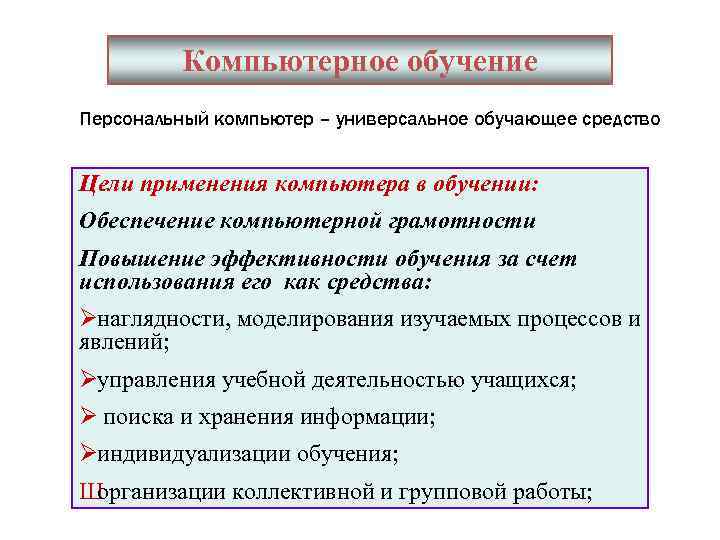 Компьютерное обучение

Персональный компьютер – универсальное обучающее средство

Цели применения компьютера в обучении:

Обеспечение компьютерной грамотности

Повышение эффективности обучения за счет использования его как средства:

➢наглядности, моделирования изучаемых процессов и явлений;

➢управления учебной деятельностью учащихся;

➢ поиска и хранения информации;

➢индивидуализации обучения;

Шорганизации коллективной и групповой работы;